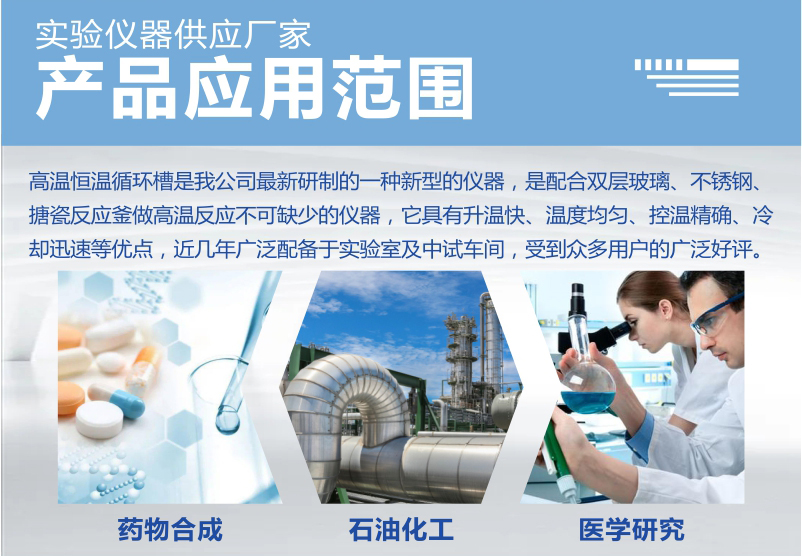 实验仪器供应厂家
产品应用范围

高温恒温循环槽是我公司最新研制的一种新型的仪器，是配合双层玻璃、不锈钢、搪瓷反应釜做高温反应不可缺少的仪器，它具有升温快、温度均匀、控温精确、冷却迅速等优点，近几年广泛配备于实验室及中试车间，受到众多用户的广泛好评。

药物合成

石油化工

医学研究